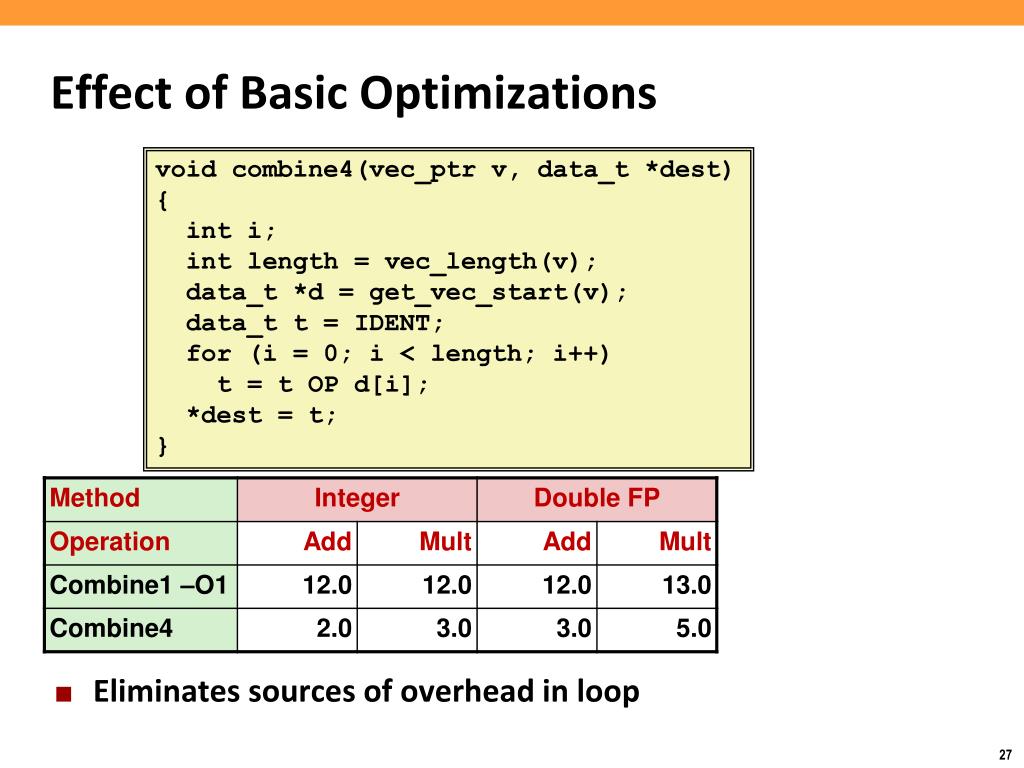 Effect of Basic Optimizations

void combine4(vec_ptr v, data_t *dest)
{
  int i;
  int length = vec_length(v);
  data_t *d = get_vec_start(v);
  data_t t = IDENT;
  for (i = 0; i < length; i++)
    t = t OP d[i];
  *dest = t;
}

| Method | Integer | | Double FP | |
|---|---|---|---|---|
| Operation | Add | Mult | Add | Mult |
| Combine1 –O1 | 12.0 | 12.0 | 12.0 | 13.0 |
| Combine4 | 2.0 | 3.0 | 3.0 | 5.0 |

■ Eliminates sources of overhead in loop

27